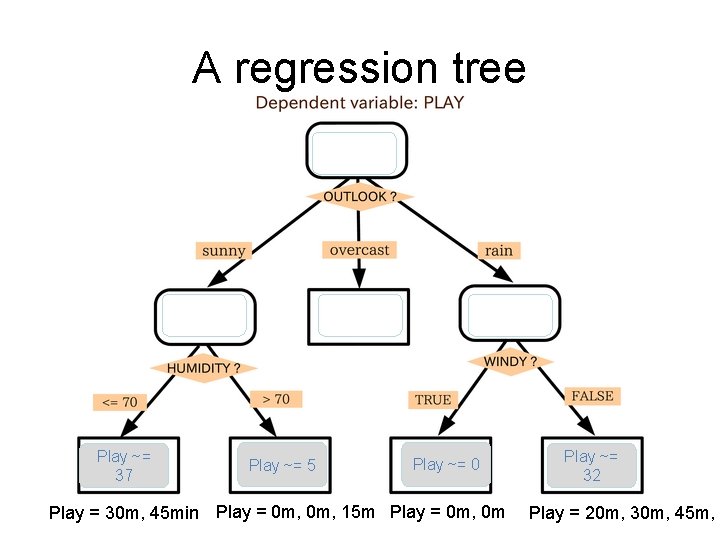 A regression tree

Dependent variable: PLAY

OUTLOOK ?

sunny

overcast

rain

HUMIDITY ?

WINDY ?

<= 70

> 70

TRUE

FALSE

Play ~= 37

Play ~= 5

Play ~= 0

Play ~= 32

Play = 30m, 45min

Play = 0m, 0m, 15m

Play = 0m, 0m

Play = 20m, 30m, 45m,